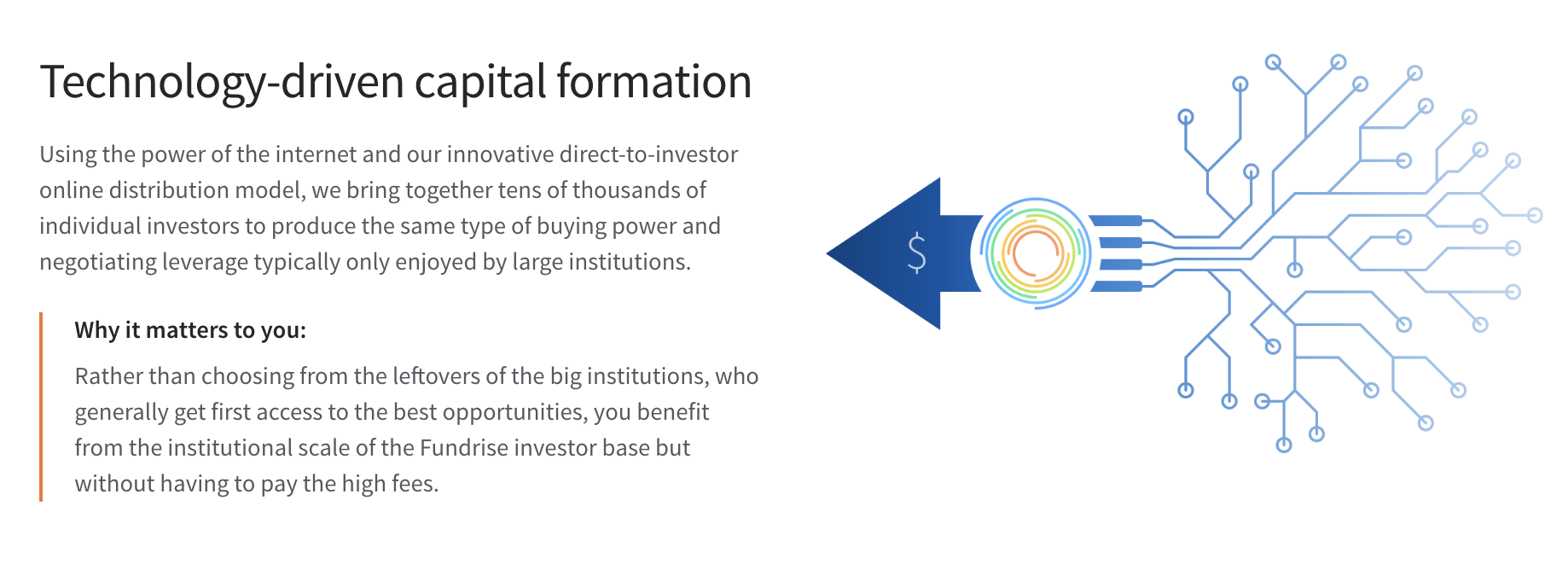 Technology-driven capital formation

Using the power of the internet and our innovative direct-to-investor online distribution model, we bring together tens of thousands of individual investors to produce the same type of buying power and negotiating leverage typically only enjoyed by large institutions.

Why it matters to you:

Rather than choosing from the leftovers of the big institutions, who generally get first access to the best opportunities, you benefit from the institutional scale of the Fundrise investor base but without having to pay the high fees.

$